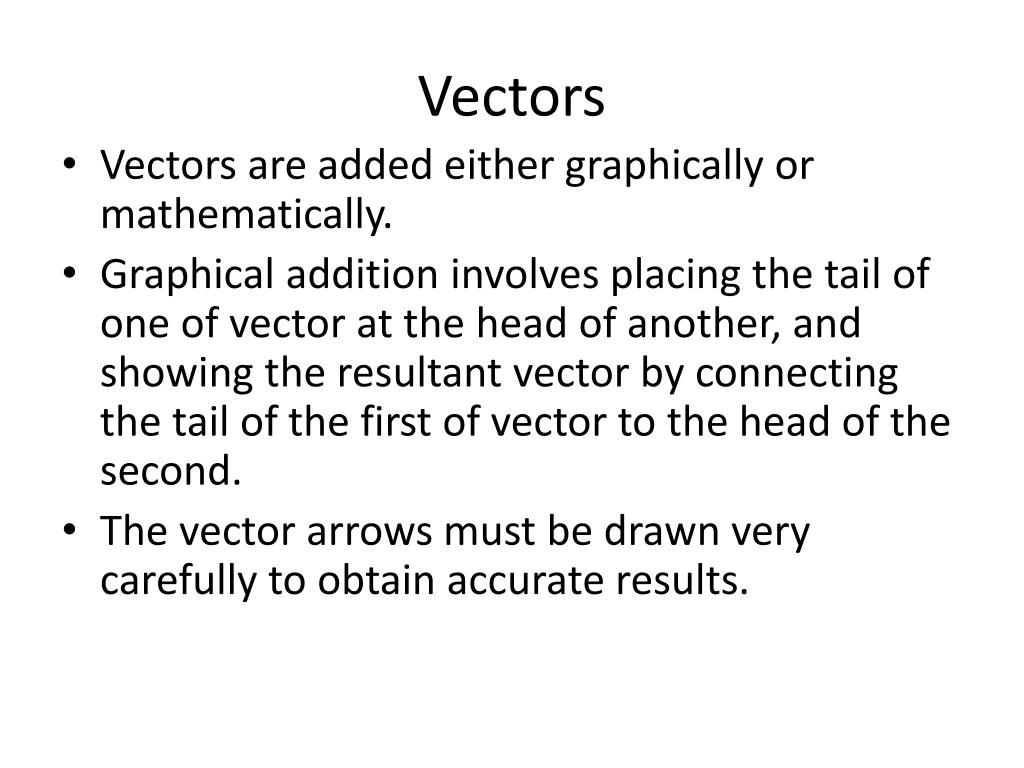 Vectors

• Vectors are added either graphically or mathematically.
• Graphical addition involves placing the tail of one of vector at the head of another, and showing the resultant vector by connecting the tail of the first of vector to the head of the second.
• The vector arrows must be drawn very carefully to obtain accurate results.